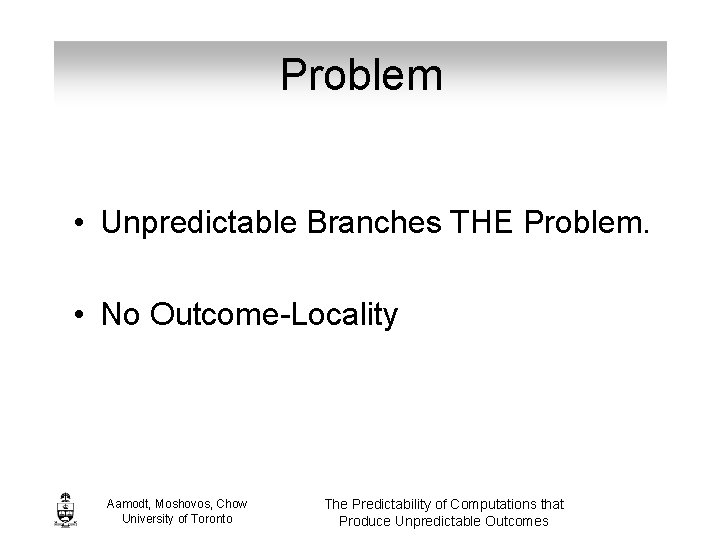 Problem

• Unpredictable Branches THE Problem.

• No Outcome-Locality

Aamodt, Moshovos, Chow
University of Toronto

The Predictability of Computations that
Produce Unpredictable Outcomes